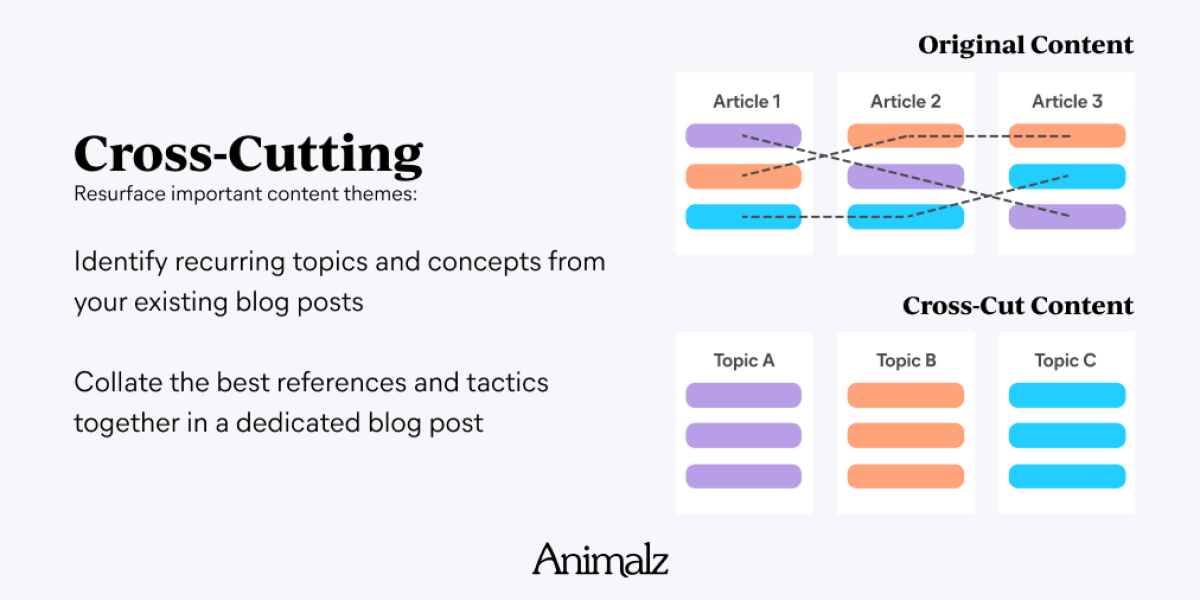 Cross-Cutting
Resurface important content themes:

Identify recurring topics and concepts from your existing blog posts

Collate the best references and tactics together in a dedicated blog post

Original Content

Article 1

Article 2

Article 3

Cross-Cut Content

Topic A

Topic B

Topic C

Animalz